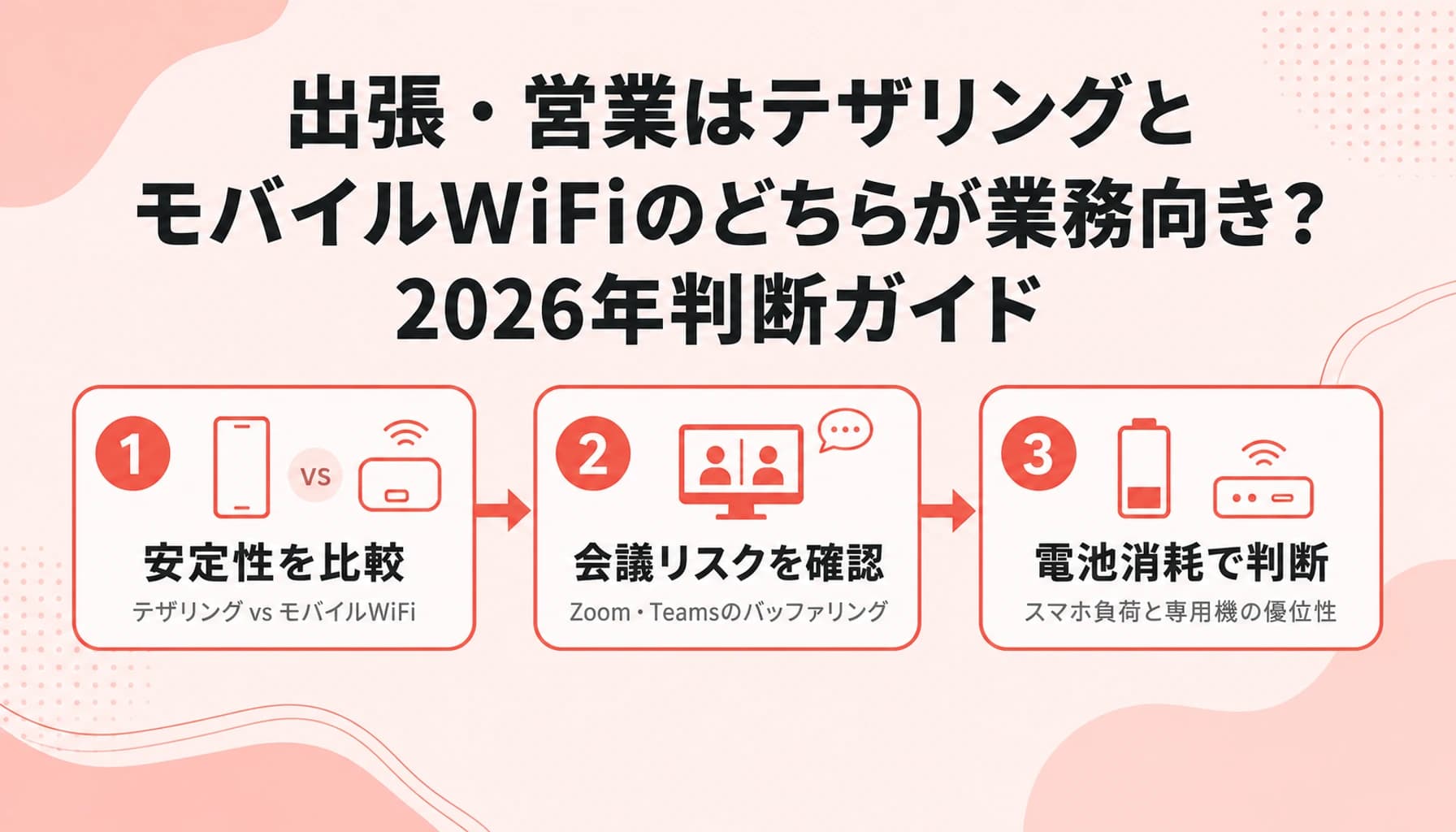 出張・営業はテザリングと
モバイルWiFiのどちらが業務向き？
2026年判断ガイド

1
VS
安定性を比較
テザリング vs モバイルWiFi

2
会議リスクを確認
Zoom・Teamsのバッファリング

3
電池消耗で判断
スマホ負荷と専用機の優位性